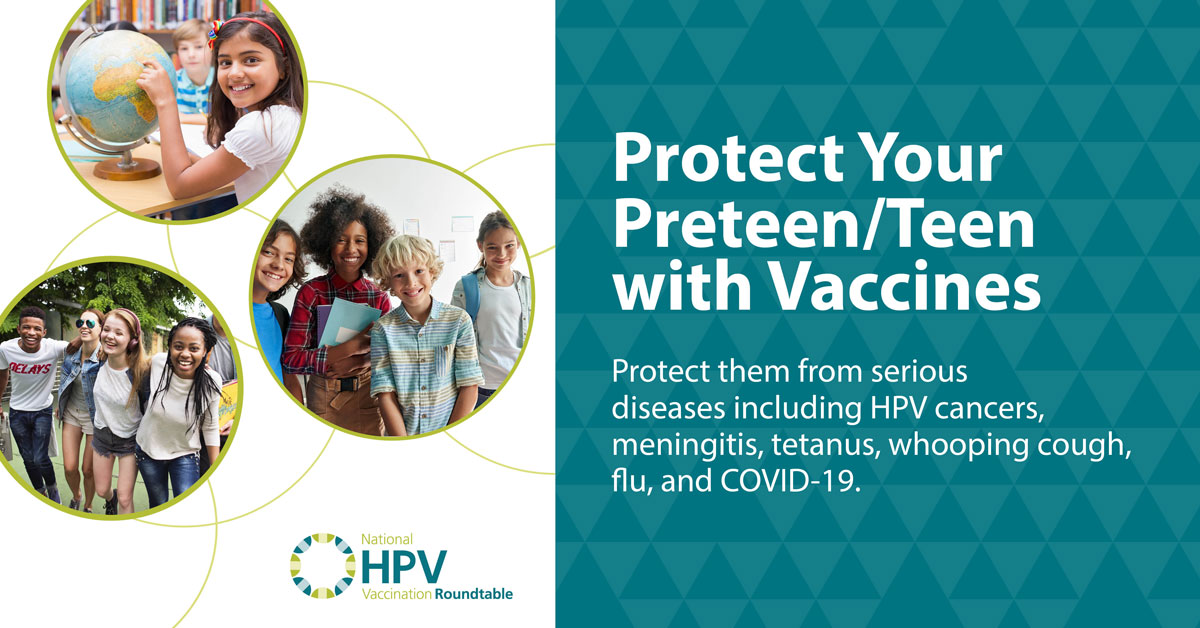 RELAYS

National
HPV
Vaccination Roundtable

Protect Your Preteen/Teen with Vaccines

Protect them from serious diseases including HPV cancers, meningitis, tetanus, whooping cough, flu, and COVID-19.